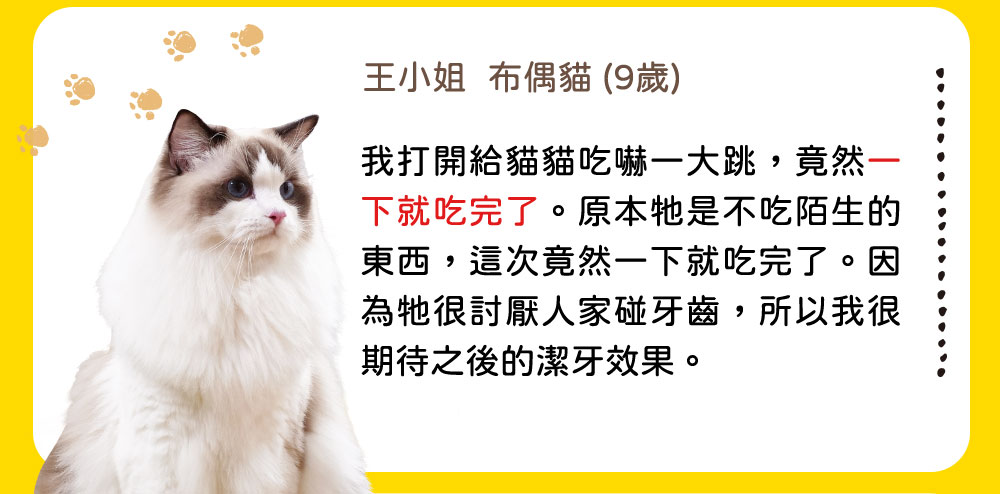 王小姐 布偶貓 (9歲)

我打開給貓貓吃嚇一大跳，竟然一下就吃完了。原本牠是不吃陌生的東西，這次竟然一下就吃完了。因為牠很討厭人家碰牙齒，所以我很期待之後的潔牙效果。